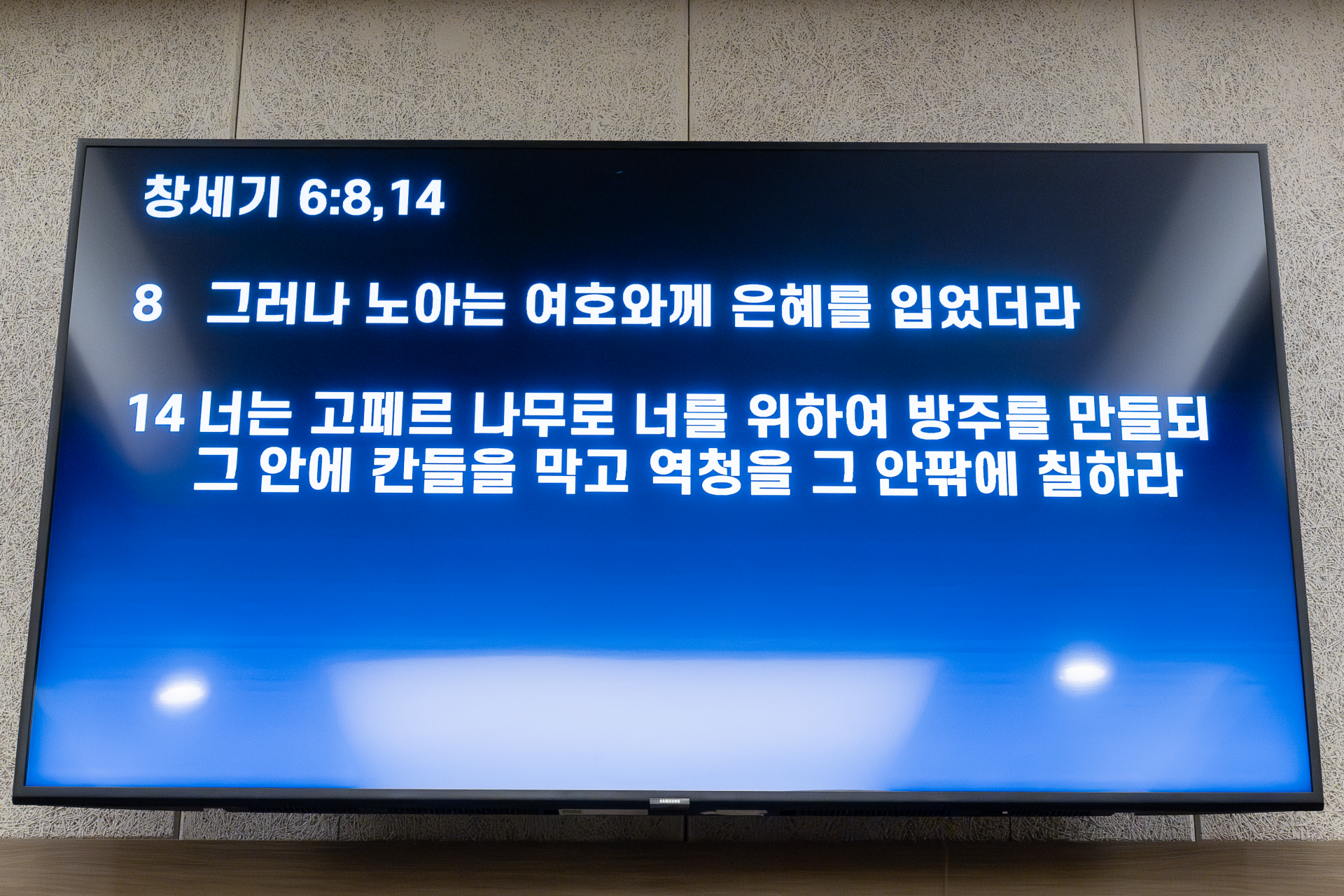 창세기 6:8,14

8 그러나 노아는 여호와께 은혜를 입었더라

14 너는 고페르 나무로 너를 위하여 방주를 만들되 그 안에 칸들을 막고 역청을 그 안팎에 칠하라

SAMSUNG